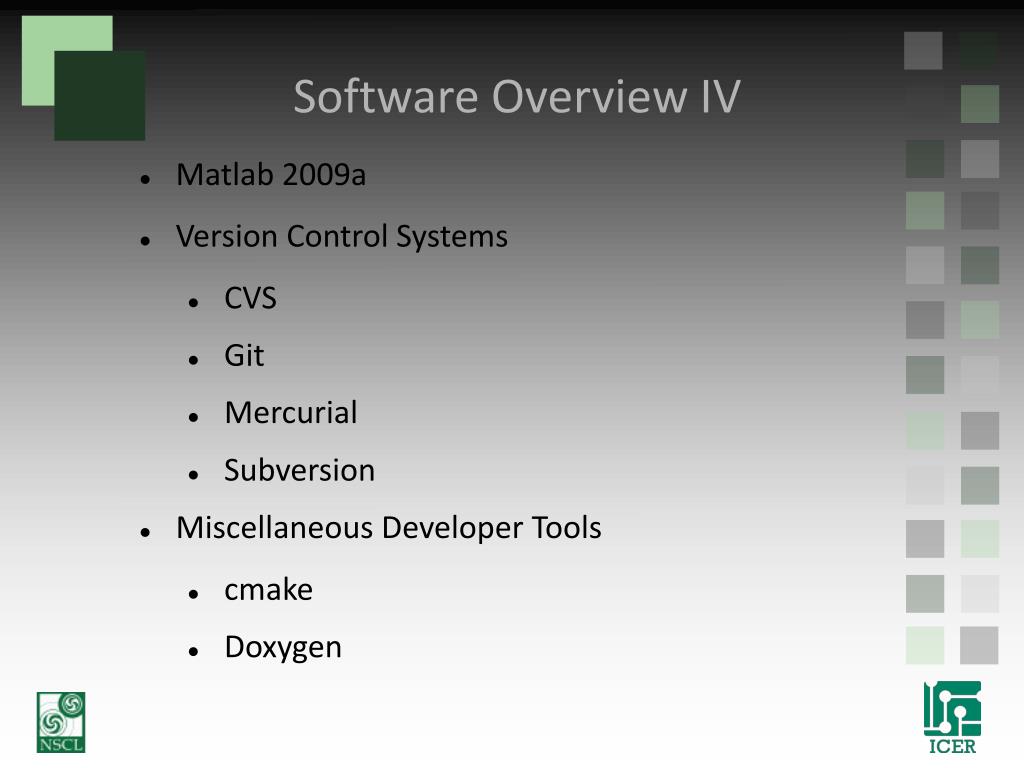 Software Overview IV

- Matlab 2009a
- Version Control Systems
  - CVS
  - Git
  - Mercurial
  - Subversion
- Miscellaneous Developer Tools
  - cmake
  - Doxygen

NSCL

ICER